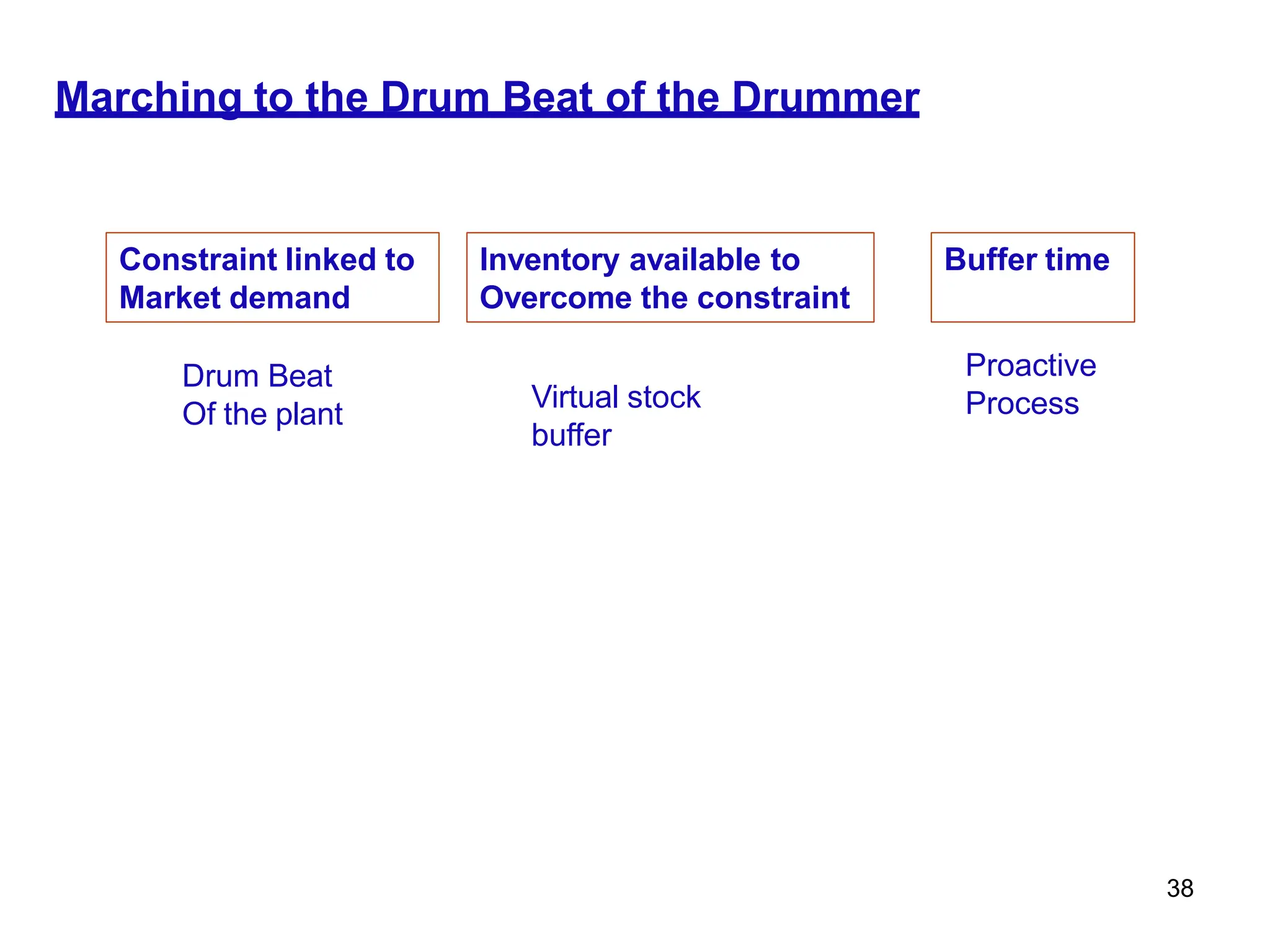 Marching to the Drum Beat of the Drummer

Constraint linked to Market demand

Inventory available to Overcome the constraint

Buffer time

Drum Beat Of the plant

Virtual stock buffer

Proactive Process

38